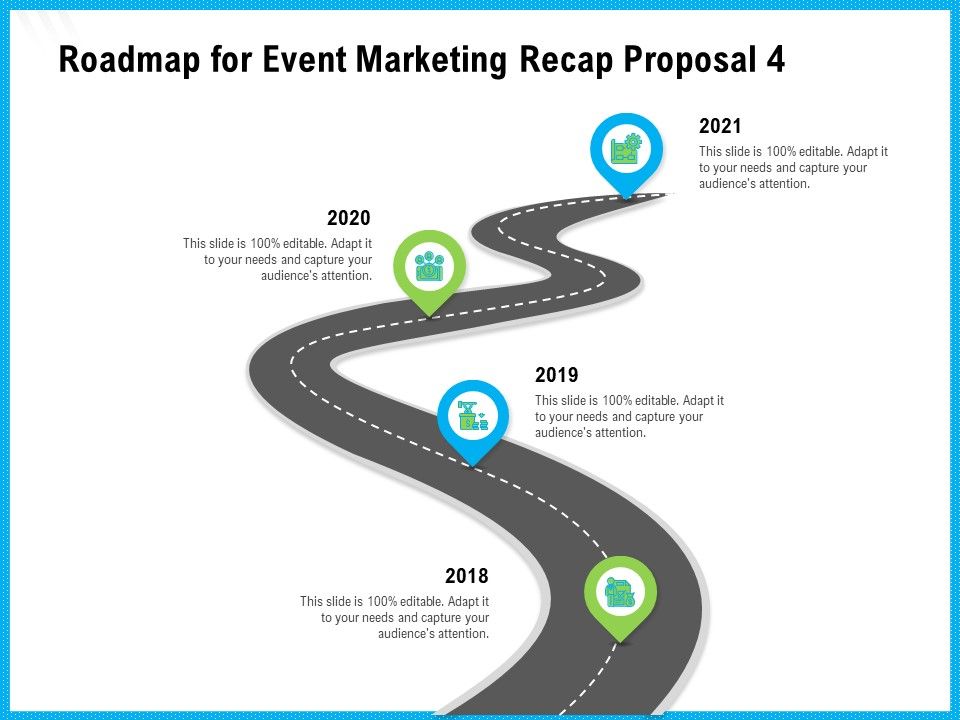 Roadmap for Event Marketing Recap Proposal 4

2021
This slide is 100% editable. Adapt it to your needs and capture your audience's attention.

2020
This slide is 100% editable. Adapt it to your needs and capture your audience's attention.

2019
This slide is 100% editable. Adapt it to your needs and capture your audience's attention.

2018
This slide is 100% editable. Adapt it to your needs and capture your audience's attention.